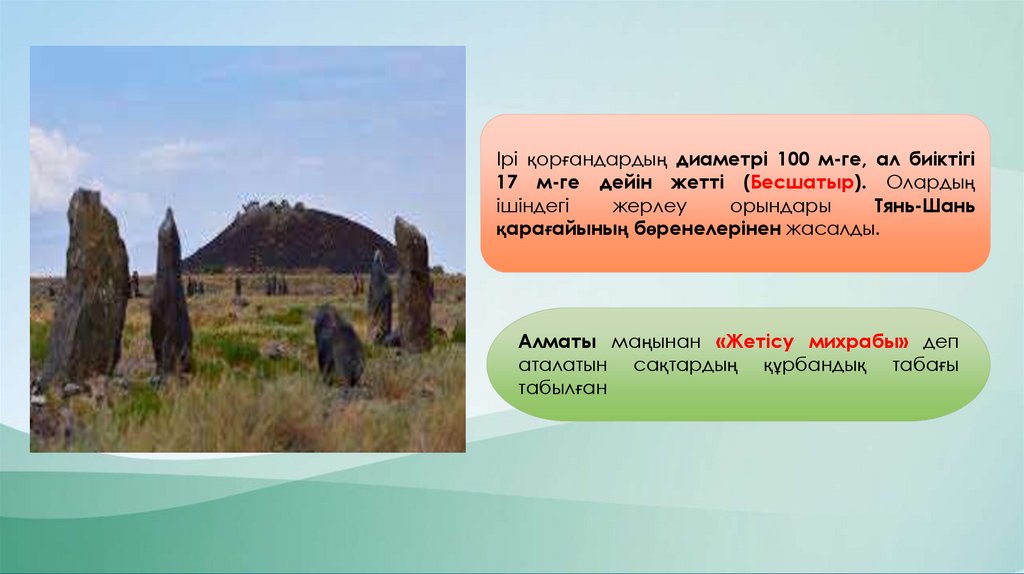 Ірі қорғандардың диаметрі 100 м-ге, ал биіктігі 17 м-ге дейін жетті (Бесшатыр). Олардың ішіндегі жерлеу орындары Тянь-Шань қарағайының бөренелерінен жасалды.

Алматы маңынан «Жетісу михрабы» деп аталатын сақтардың құрбандық табағы табылған